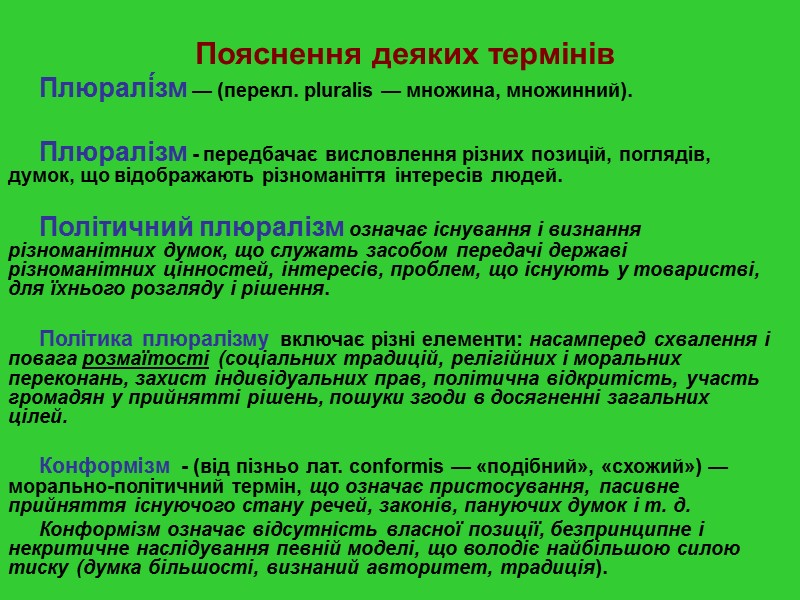 Пояснення деяких термінів

Плюралі́зм — (перекл. pluralis — множина, множинний).

Плюралізм - передбачає висловлення різних позицій, поглядів, думок, що відображають різноманіття інтересів людей.

Політичний плюралізм означає існування і визнання різноманітних думок, що служать засобом передачі державі різноманітних цінностей, інтересів, проблем, що існують у товаристві, для їхнього розгляду і рішення.

Політика плюралізму включає різні елементи: насамперед схвалення і повага розмаїтості (соціальних традицій, релігійних і моральних переконань, захист індивідуальних прав, політична відкритість, участь громадян у прийнятті рішень, пошуки згоди в досягненні загальних цілей.

Конформізм - (від пізньо лат. conformis — «подібний», «схожий») — морально-політичний термін, що означає пристосування, пасивне прийняття існуючого стану речей, законів, пануючих думок і т. д.

Конформізм означає відсутність власної позиції, безпринципне і некритичне наслідування певній моделі, що володіє найбільшою силою тиску (думка більшості, визнаний авторитет, традиція).